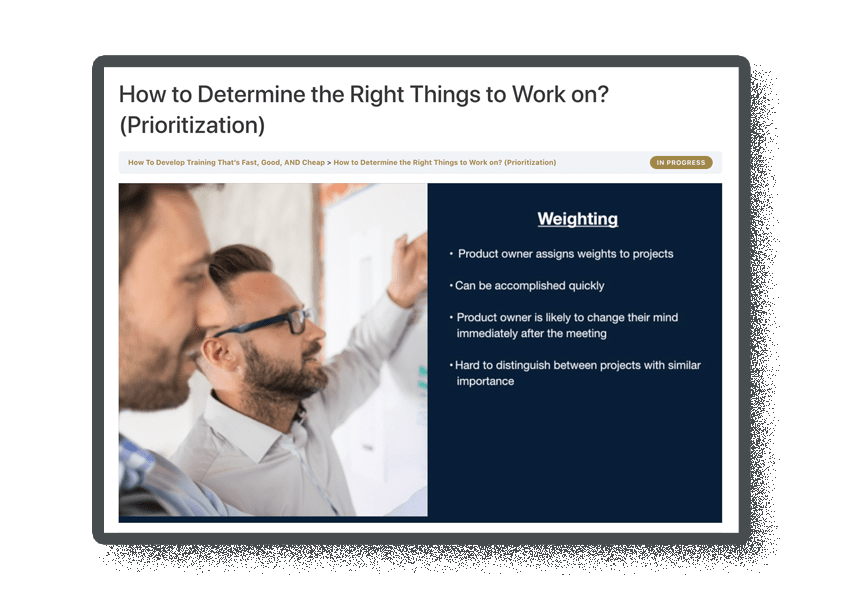 How to Determine the Right Things to Work on? (Prioritization)

How To Develop Training That's Fast, Good, AND Cheap > How to Determine the Right Things to Work on? (Prioritization)

IN PROGRESS

Weighting

• Product owner assigns weights to projects

• Can be accomplished quickly

• Product owner is likely to change their mind immediately after the meeting

• Hard to distinguish between projects with similar importance